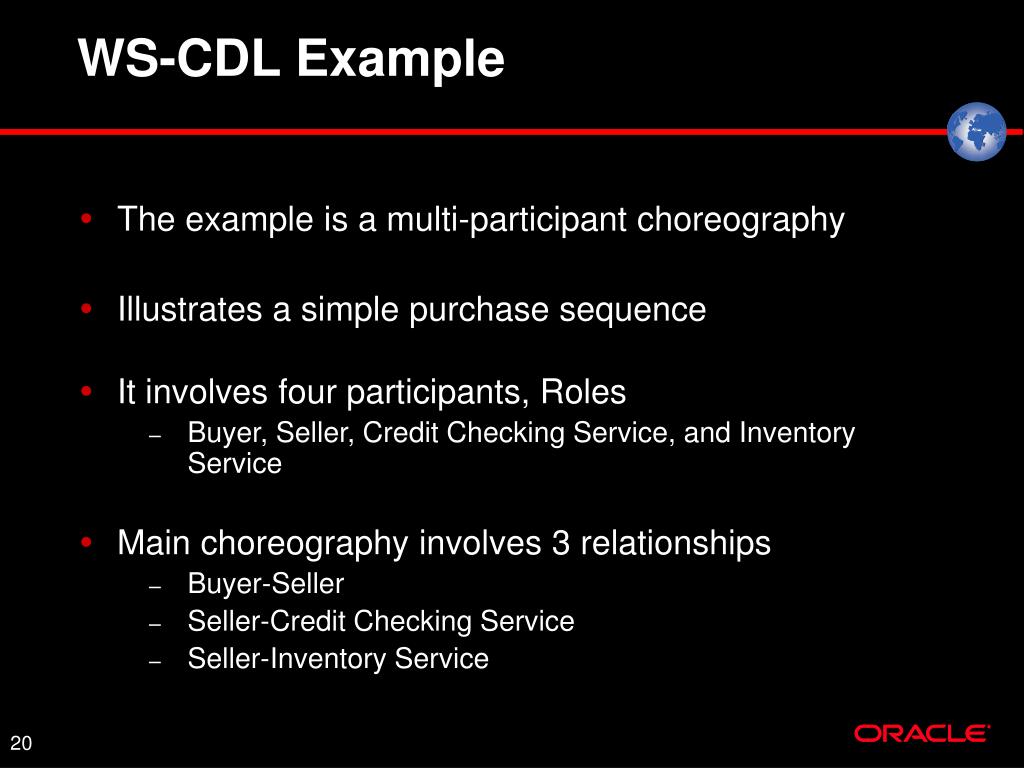 WS-CDL Example

• The example is a multi-participant choreography

• Illustrates a simple purchase sequence

• It involves four participants, Roles
– Buyer, Seller, Credit Checking Service, and Inventory Service

• Main choreography involves 3 relationships
– Buyer-Seller
– Seller-Credit Checking Service
– Seller-Inventory Service

20

ORACLE